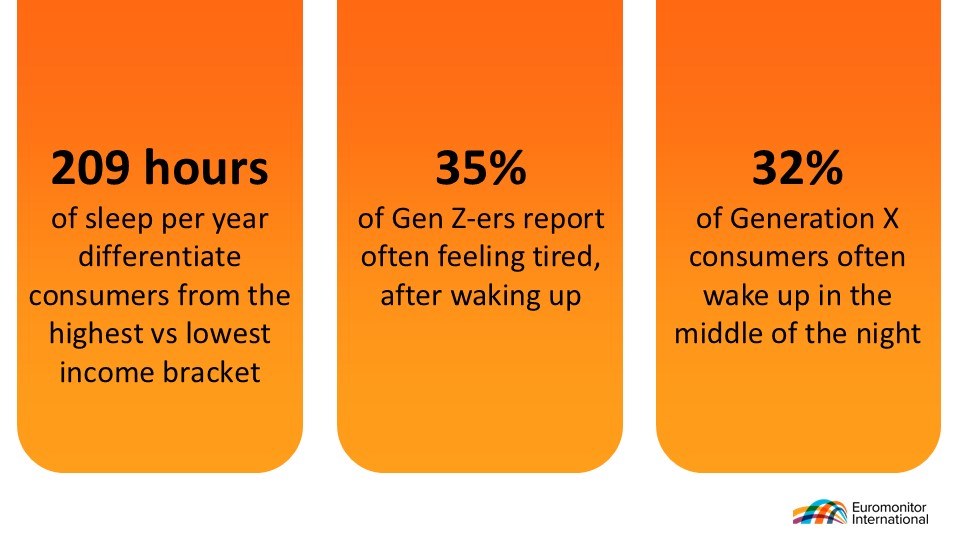 209 hours
of sleep per year differentiate consumers from the highest vs lowest income bracket

35%
of Gen Z-ers report often feeling tired, after waking up

32%
of Generation X consumers often wake up in the middle of the night

Euromonitor International